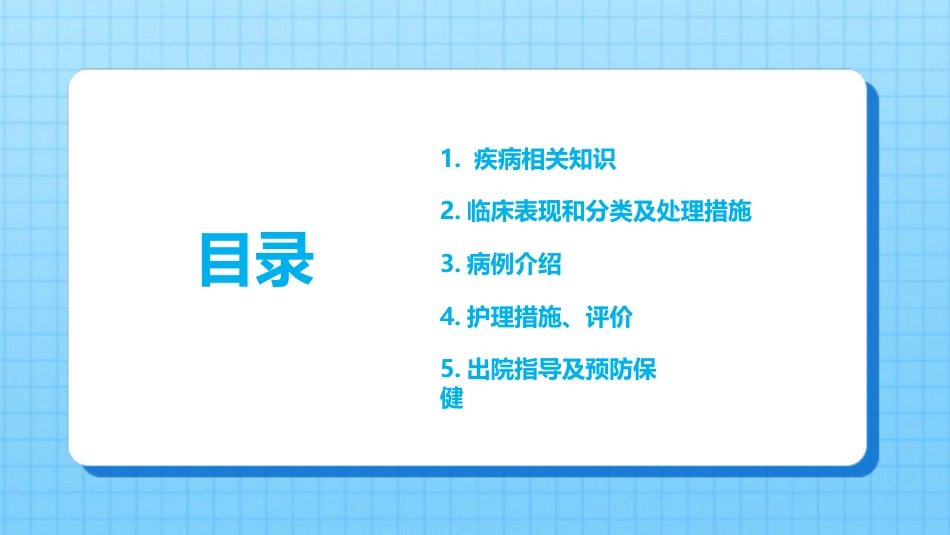 目录

1. 疾病相关知识

2. 临床表现和分类及处理措施

3. 病例介绍

4. 护理措施、评价

5. 出院指导及预防保健